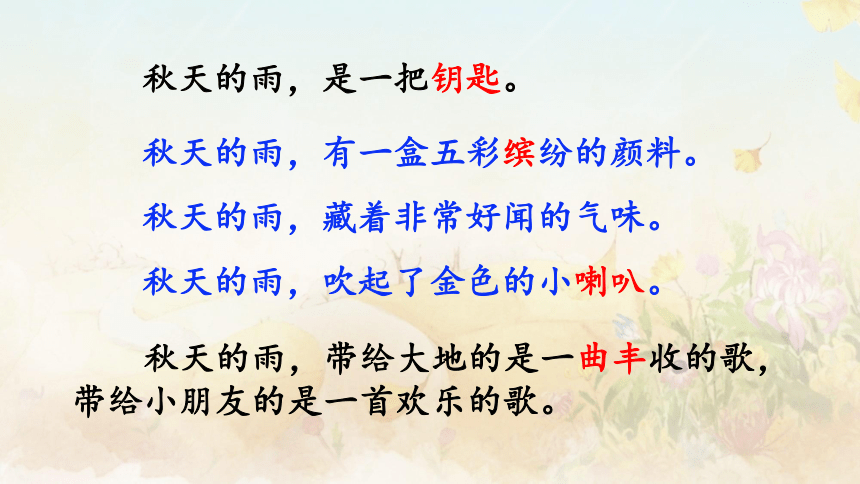 秋天的雨，是一把钥匙。

秋天的雨，有一盒五彩缤纷的颜料。

秋天的雨，藏着非常好闻的气味。

秋天的雨，吹起了金色的小喇叭。

秋天的雨，带给大地的是一曲丰收的歌，带给小朋友的是一首欢乐的歌。